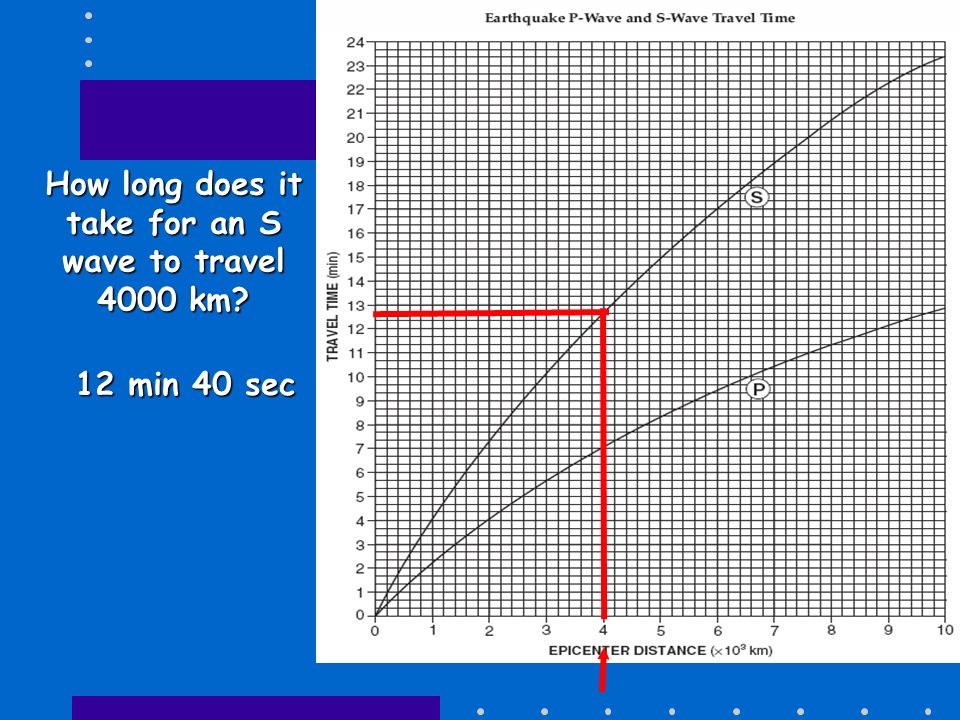 How long does it take for an S wave to travel 4000 km?

12 min 40 sec

Earthquake P-Wave and S-Wave Travel Time

TRAVEL TIME (min)

24
23
22
21
20
19
18
17
16
15
14
13
12
11
10
9
8
7
6
5
4
3
2
1
0

S

P

0 1 2 3 4 5 6 7 8 9 10

EPICENTER DISTANCE ($\times 10^3$ km)